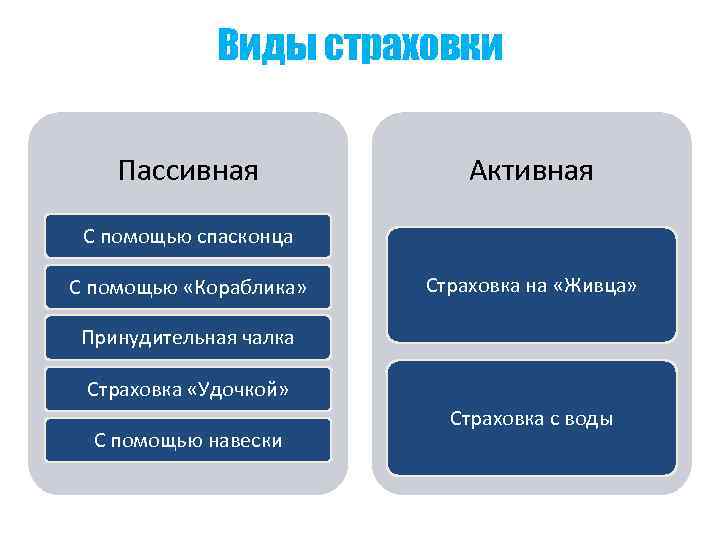 Виды страховки

Пассивная

С помощью спасконца

С помощью «Кораблика»

Принудительная чалка

Страховка «Удочкой»

С помощью навески

Активная

Страховка на «Живца»

Страховка с воды